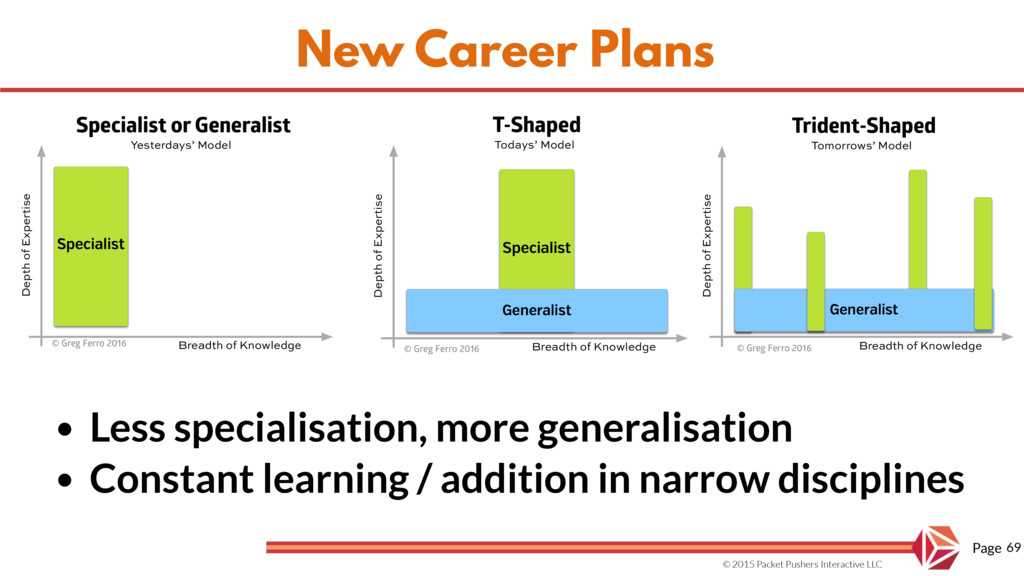 New Career Plans

Specialist or Generalist
Yesterdays' Model
Depth of Expertise
Specialist
© Greg Ferro 2016
Breadth of Knowledge

T-Shaped
Todays' Model
Depth of Expertise
Specialist
Generalist
© Greg Ferro 2016
Breadth of Knowledge

Trident-Shaped
Tomorrows' Model
Depth of Expertise
Generalist
© Greg Ferro 2016
Breadth of Knowledge

• Less specialisation, more generalisation
• Constant learning / addition in narrow disciplines

Page 69
© 2015 Packet Pushers Interactive LLC